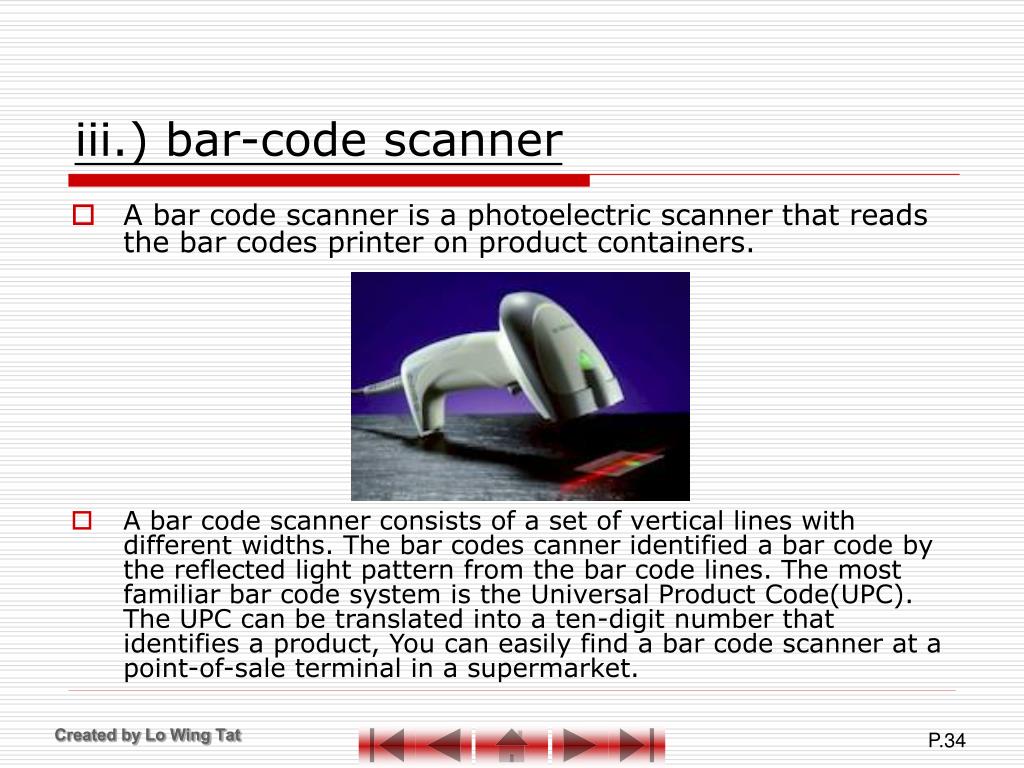 iii.) bar-code scanner

A bar code scanner is a photoelectric scanner that reads the bar codes printer on product containers.

A bar code scanner consists of a set of vertical lines with different widths. The bar codes canner identified a bar code by the reflected light pattern from the bar code lines. The most familiar bar code system is the Universal Product Code(UPC). The UPC can be translated into a ten-digit number that identifies a product, You can easily find a bar code scanner at a point-of-sale terminal in a supermarket.

Created by Lo Wing Tat

P.34